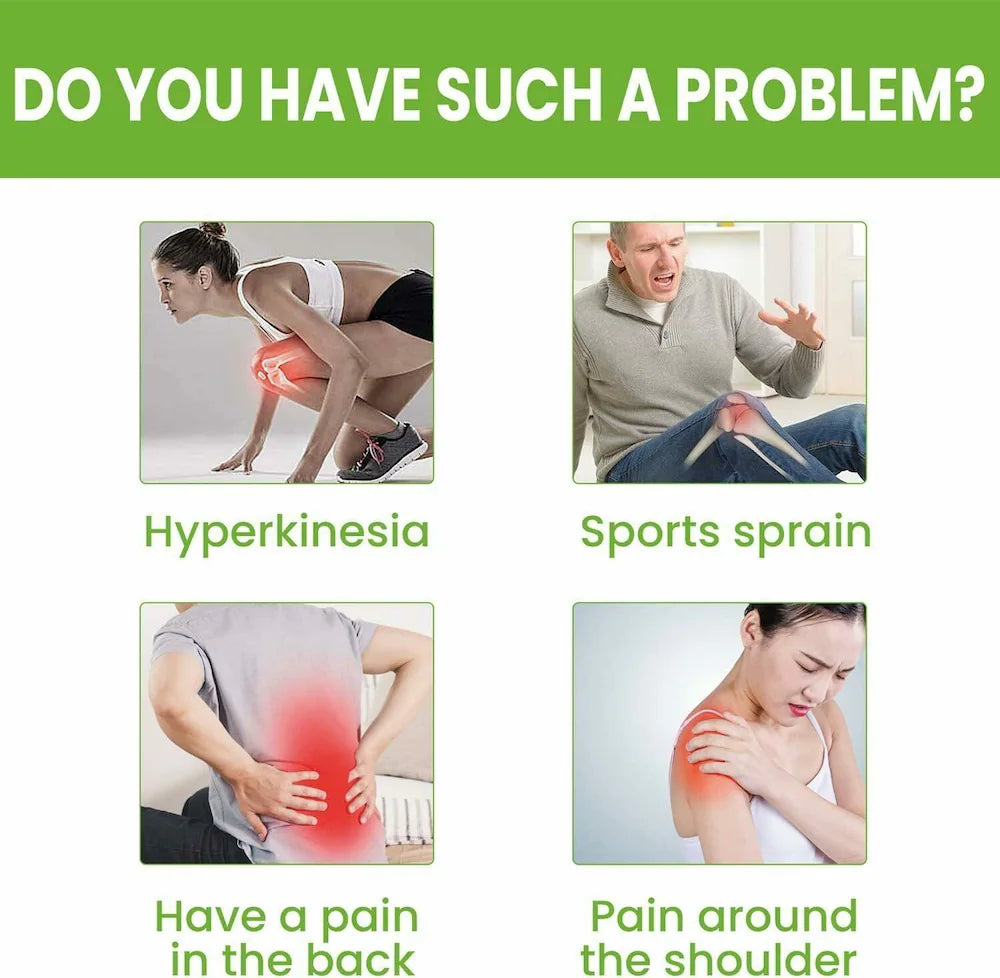 DO YOU HAVE SUCH A PROBLEM?

Hyperkinesia

Sports sprain

Have a pain in the back

Pain around the shoulder